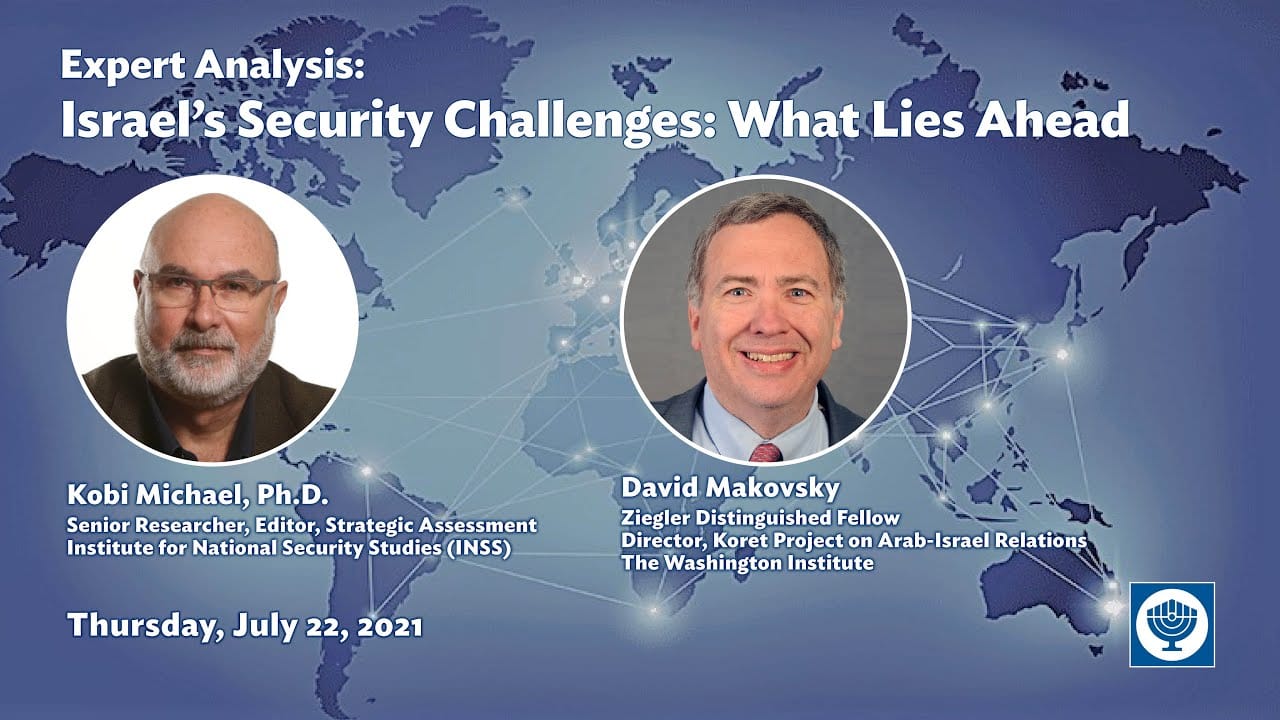 Expert Analysis:
Israel's Security Challenges: What Lies Ahead

Kobi Michael, Ph.D.
Senior Researcher, Editor, Strategic Assessment
Institute for National Security Studies (INSS)

David Makovsky
Ziegler Distinguished Fellow
Director, Koret Project on Arab-Israel Relations
The Washington Institute

Thursday, July 22, 2021